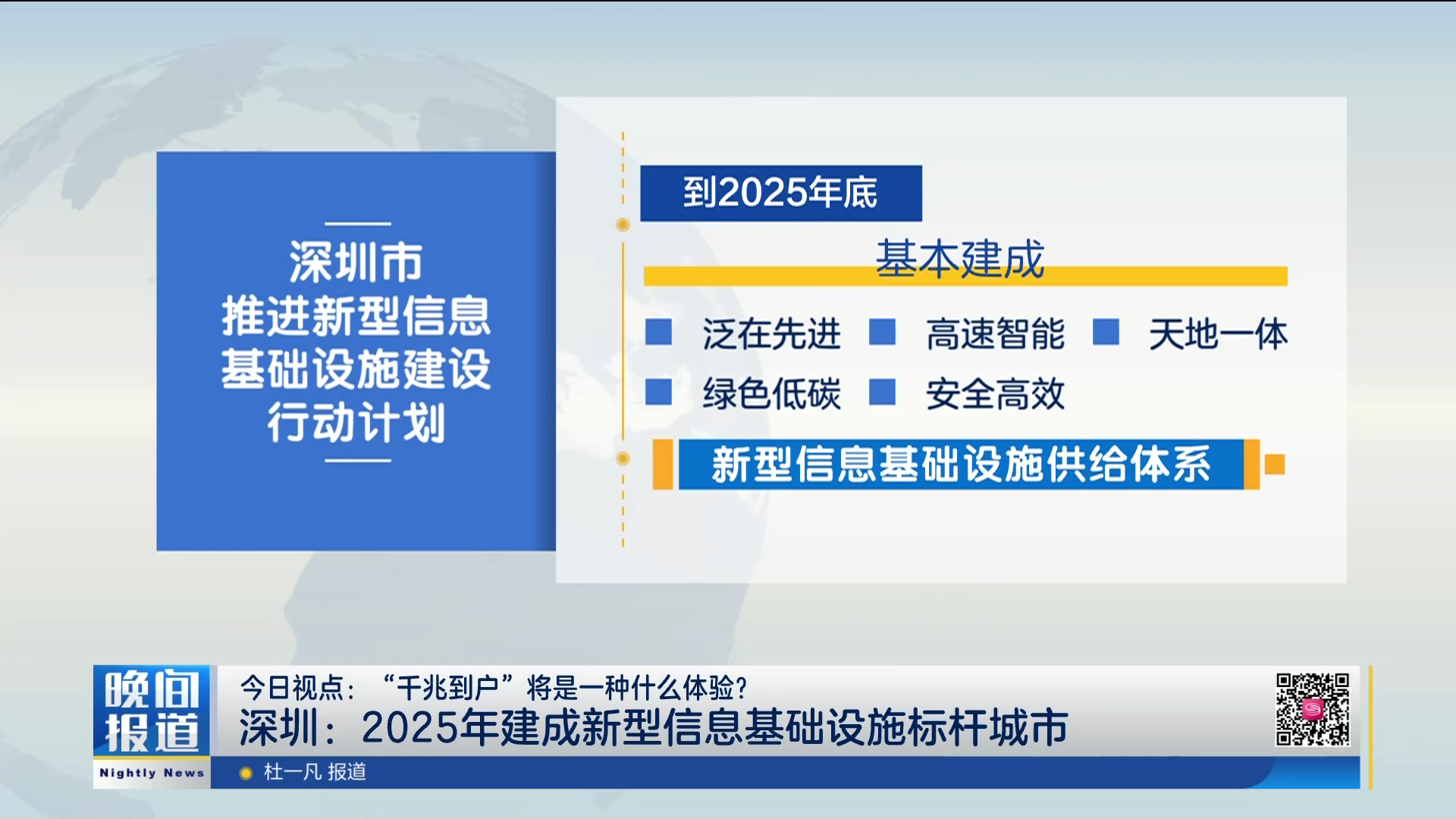 深圳市
推进新型信息
基础设施建设
行动计划

到2025年底

基本建成

泛在先进 高速智能 天地一体
绿色低碳 安全高效

新型信息基础设施供给体系

晚间报道
Nightly News

今日视点："千兆到户"将是一种什么体验?
深圳：2025年建成新型信息基础设施标杆城市
杜一凡 报道